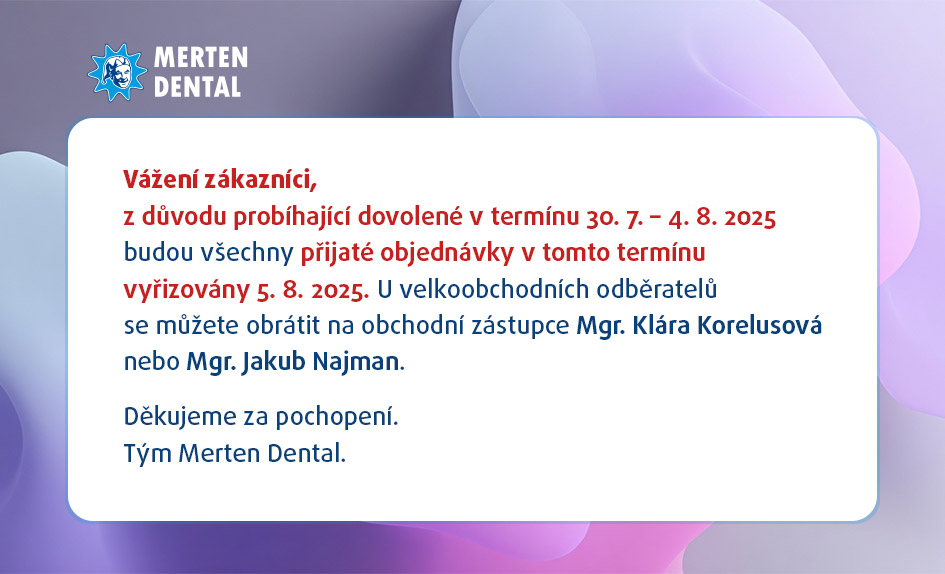 MERTEN DENTAL

Vážení zákazníci,
z důvodu probíhající dovolené v termínu 30. 7. – 4. 8. 2025 budou všechny přijaté objednávky v tomto termínu vyřizovány 5. 8. 2025. U velkoobchodních odběratelů se můžete obrátit na obchodní zástupce Mgr. Klára Korelusová nebo Mgr. Jakub Najman.

Děkujeme za pochopení.
Tým Merten Dental.